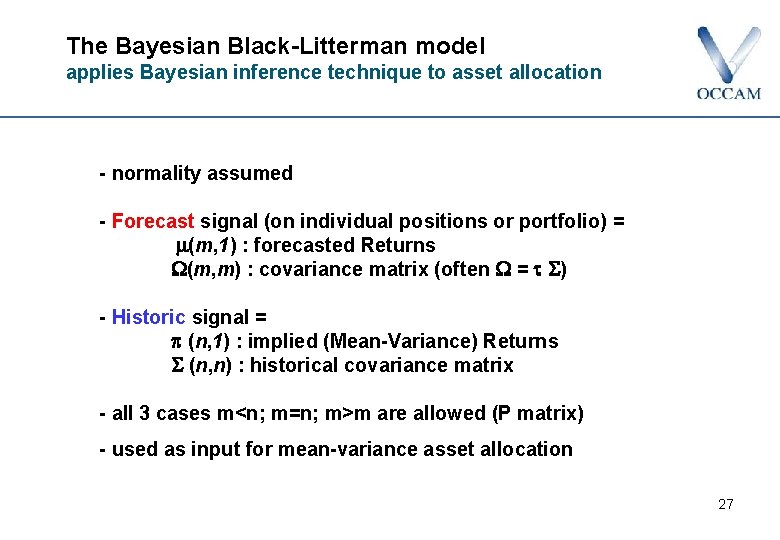 The Bayesian Black-Litterman model
applies Bayesian inference technique to asset allocation

OCCAM

- normality assumed

- Forecast signal (on individual positions or portfolio) =
$\mu(m,1)$ : forecasted Returns
$\Omega(m,m)$ : covariance matrix (often $\Omega = \tau\ \Sigma$)

- Historic signal =
$\pi\ (n,1)$ : implied (Mean-Variance) Returns
$\Sigma\ (n,n)$ : historical covariance matrix

- all 3 cases m<n; m=n; m>m are allowed (P matrix)

- used as input for mean-variance asset allocation

27